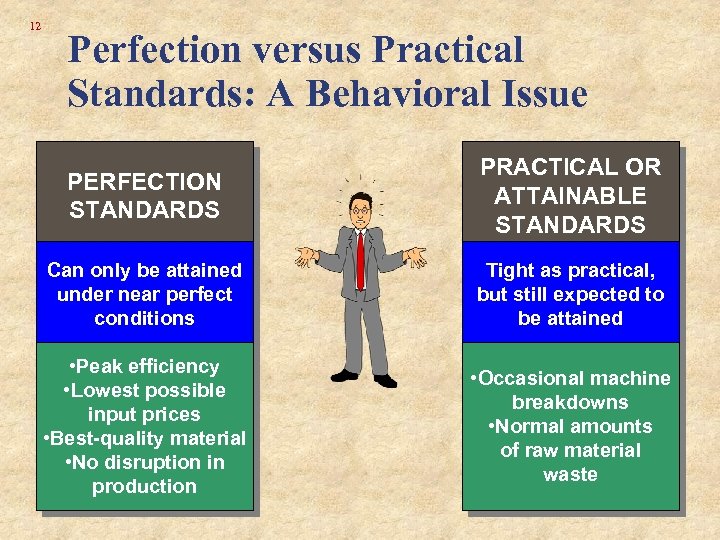 12

Perfection versus Practical Standards: A Behavioral Issue

PERFECTION STANDARDS

Can only be attained under near perfect conditions

•Peak efficiency
•Lowest possible input prices
•Best-quality material
•No disruption in production

PRACTICAL OR ATTAINABLE STANDARDS

Tight as practical, but still expected to be attained

•Occasional machine breakdowns
•Normal amounts of raw material waste